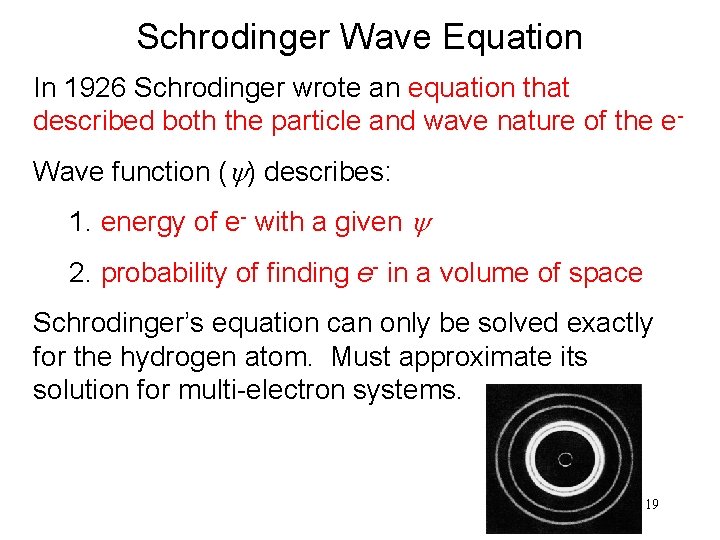 Schrodinger Wave Equation

In 1926 Schrodinger wrote an equation that described both the particle and wave nature of the $e^-$

Wave function ($\psi$) describes:

1. energy of $e^-$ with a given $\psi$

2. probability of finding $e^-$ in a volume of space

Schrodinger's equation can only be solved exactly for the hydrogen atom. Must approximate its solution for multi-electron systems.

19